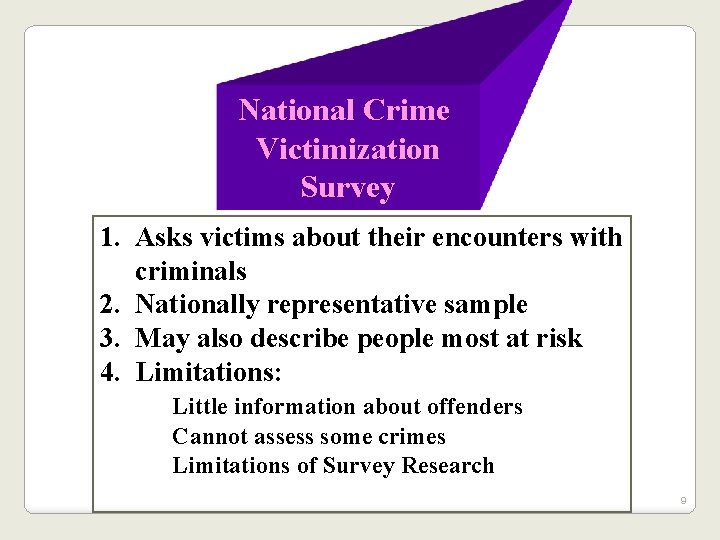 National Crime Victimization Survey

1. Asks victims about their encounters with criminals
2. Nationally representative sample
3. May also describe people most at risk
4. Limitations:

Little information about offenders
Cannot assess some crimes
Limitations of Survey Research

9